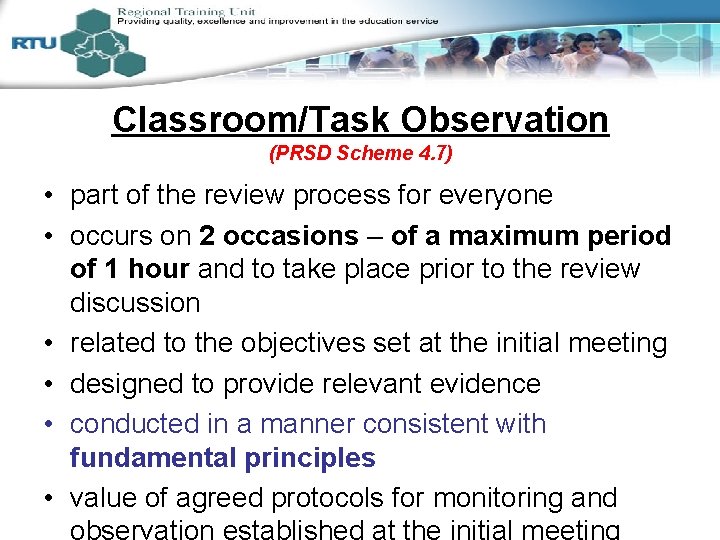 RTU

Regional Training Unit
Providing quality, excellence and improvement in the education service

Classroom/Task Observation
(PRSD Scheme 4.7)

• part of the review process for everyone
• occurs on 2 occasions – of a maximum period of 1 hour and to take place prior to the review discussion
• related to the objectives set at the initial meeting
• designed to provide relevant evidence
• conducted in a manner consistent with fundamental principles
• value of agreed protocols for monitoring and observation established at the initial meeting